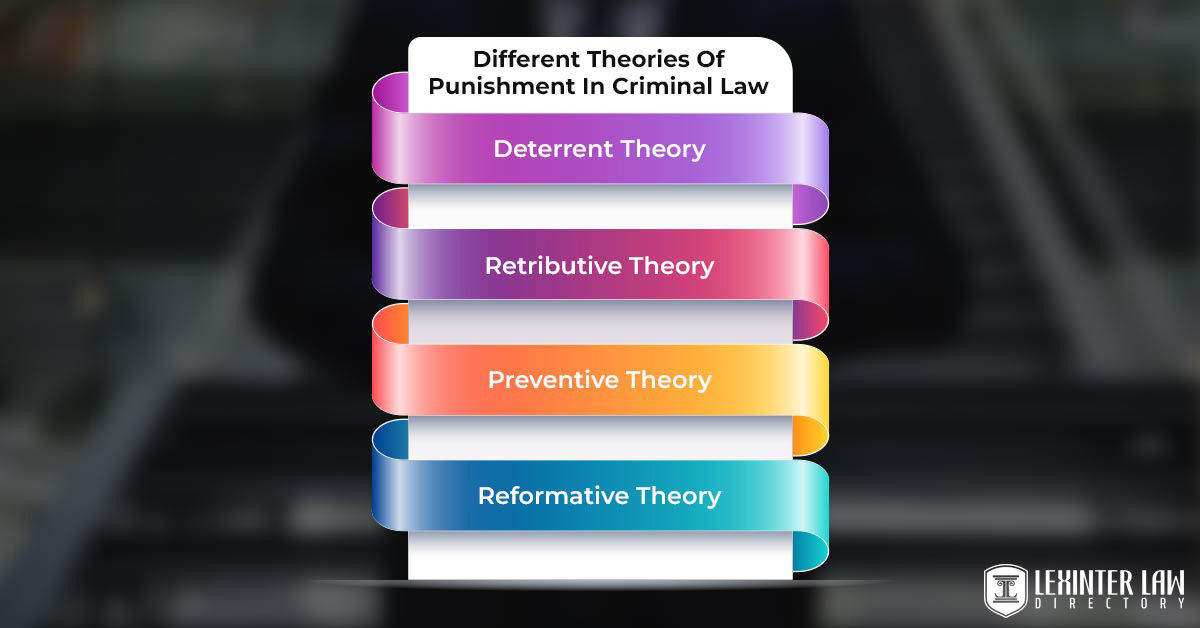 Different Theories Of Punishment In Criminal Law

Deterrent Theory

Retributive Theory

Preventive Theory

Reformative Theory

LEXINTER LAW DIRECTORY